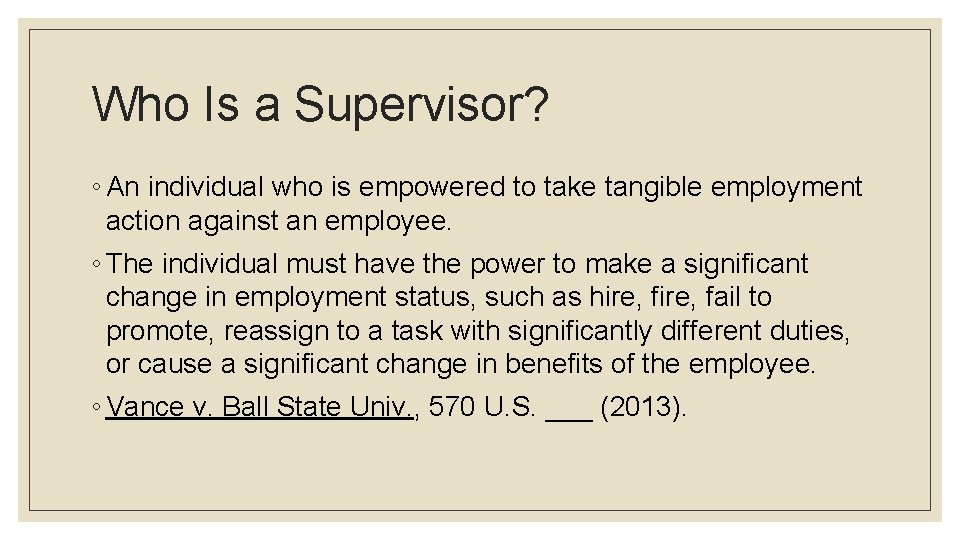 Who Is a Supervisor?

◦ An individual who is empowered to take tangible employment action against an employee.

◦ The individual must have the power to make a significant change in employment status, such as hire, fire, fail to promote, reassign to a task with significantly different duties, or cause a significant change in benefits of the employee.

◦ Vance v. Ball State Univ., 570 U.S. ___ (2013).